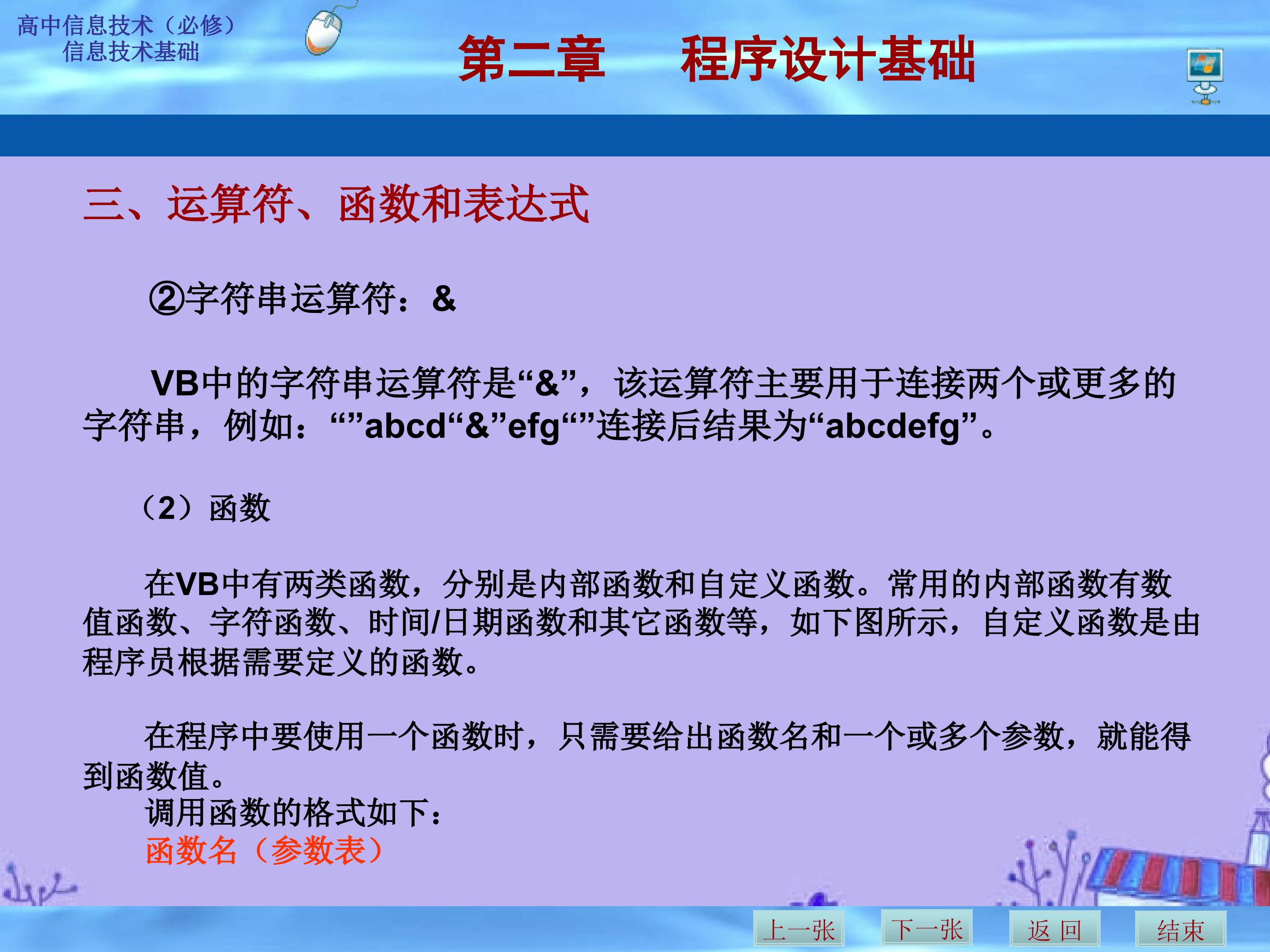 高中信息技术（必修）
信息技术基础

第二章　程序设计基础

三、运算符、函数和表达式

②字符串运算符：&

VB中的字符串运算符是“&”，该运算符主要用于连接两个或更多的字符串，例如：“”abcd“&”efg“”连接后结果为“abcdefg”。

（2）函数

在VB中有两类函数，分别是内部函数和自定义函数。常用的内部函数有数值函数、字符函数、时间/日期函数和其它函数等，如下图所示，自定义函数是由程序员根据需要定义的函数。

在程序中要使用一个函数时，只需要给出函数名和一个或多个参数，就能得到函数值。
调用函数的格式如下：
函数名（参数表）

上一张　下一张　返 回　结束